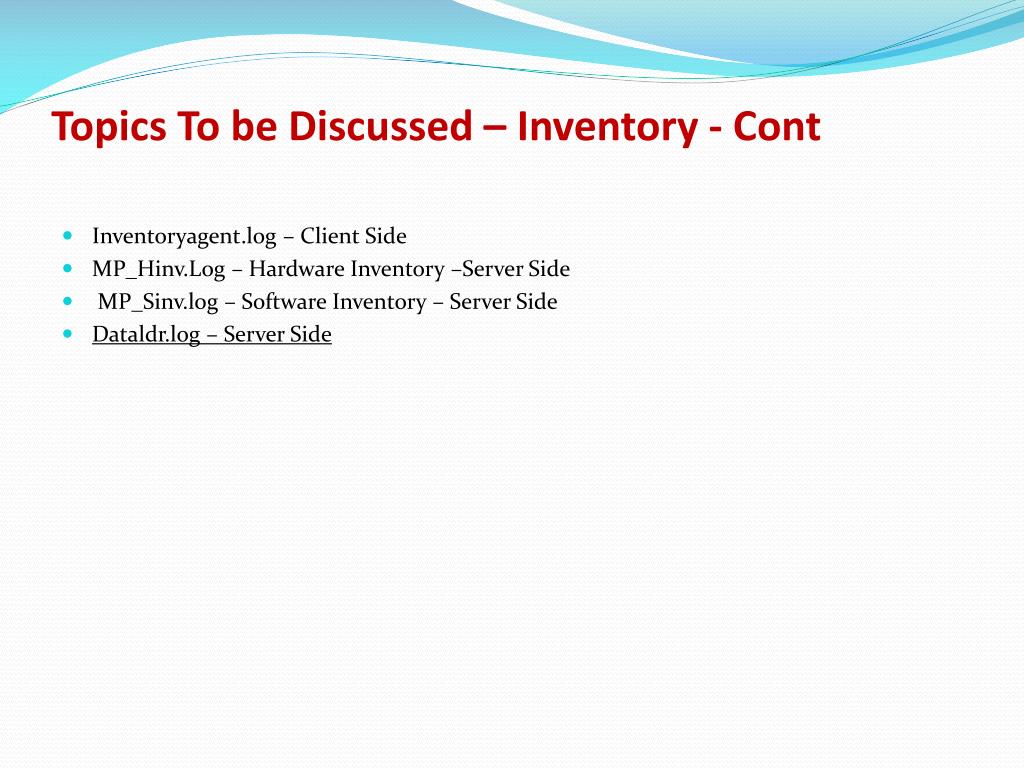 Topics To be Discussed – Inventory - Cont

- Inventoryagent.log – Client Side
- MP_Hinv.Log – Hardware Inventory –Server Side
- MP_Sinv.log – Software Inventory – Server Side
- Dataldr.log – Server Side